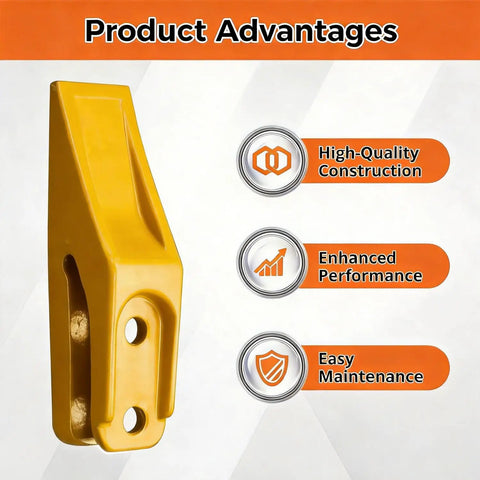 Product Advantages

High-Quality Construction

Enhanced Performance

Easy Maintenance